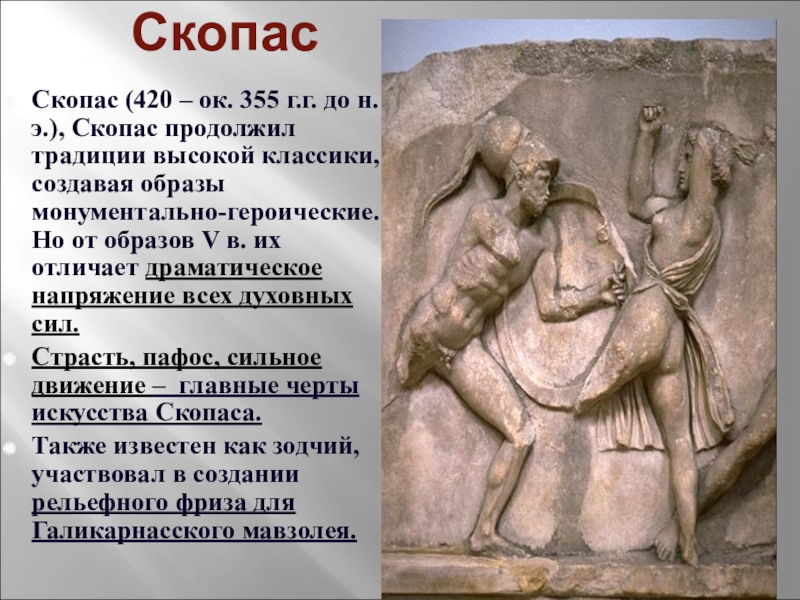 Скопас

Скопас (420 – ок. 355 г.г. до н. э.), Скопас продолжил традиции высокой классики, создавая образы монументально-героические. Но от образов V в. их отличает драматическое напряжение всех духовных сил.

Страсть, пафос, сильное движение – главные черты искусства Скопаса.

Также известен как зодчий, участвовал в создании рельефного фриза для Галикарнасского мавзолея.